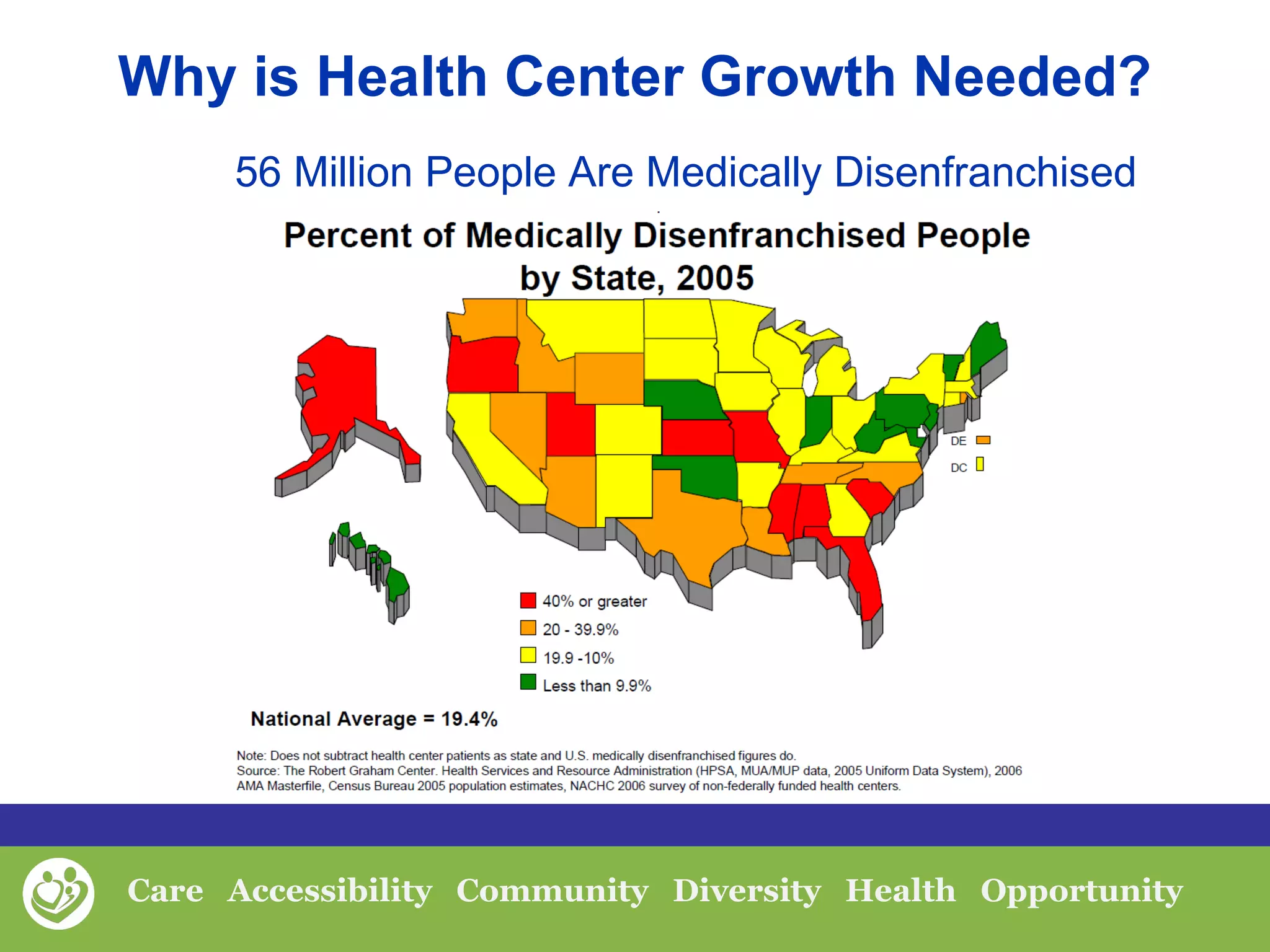 Why is Health Center Growth Needed?

56 Million People Are Medically Disenfranchised

Percent of Medically Disenfranchised People by State, 2005

DE

DC

40% or greater
20 - 39.9%
19.9 -10%
Less than 9.9%

National Average = 19.4%

Note: Does not subtract health center patients as state and U.S. medically disenfranchised figures do.
Source: The Robert Graham Center. Health Services and Resource Administration (HPSA, MUA/MUP data, 2005 Uniform Data System), 2006 AMA Masterfile, Census Bureau 2005 population estimates, NACHC 2006 survey of non-federally funded health centers.

Care Accessibility Community Diversity Health Opportunity